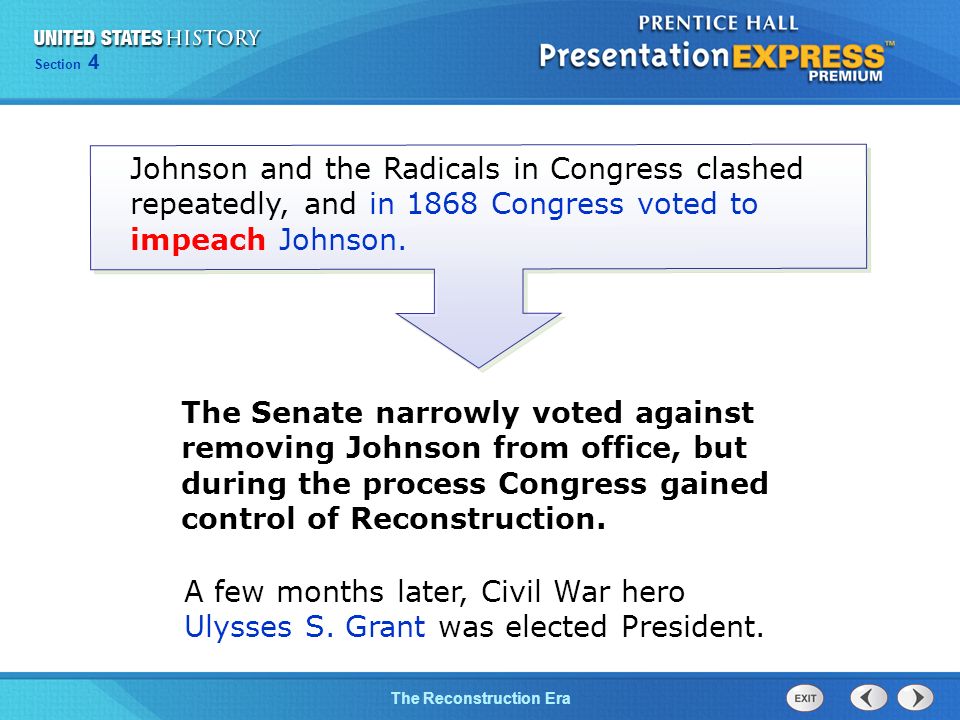 UNITED STATES HISTORY
Section 4

PRENTICE HALL
PresentationEXPRESS™
PREMIUM

Johnson and the Radicals in Congress clashed repeatedly, and in 1868 Congress voted to impeach Johnson.

The Senate narrowly voted against removing Johnson from office, but during the process Congress gained control of Reconstruction.

A few months later, Civil War hero Ulysses S. Grant was elected President.

The Reconstruction Era

EXIT